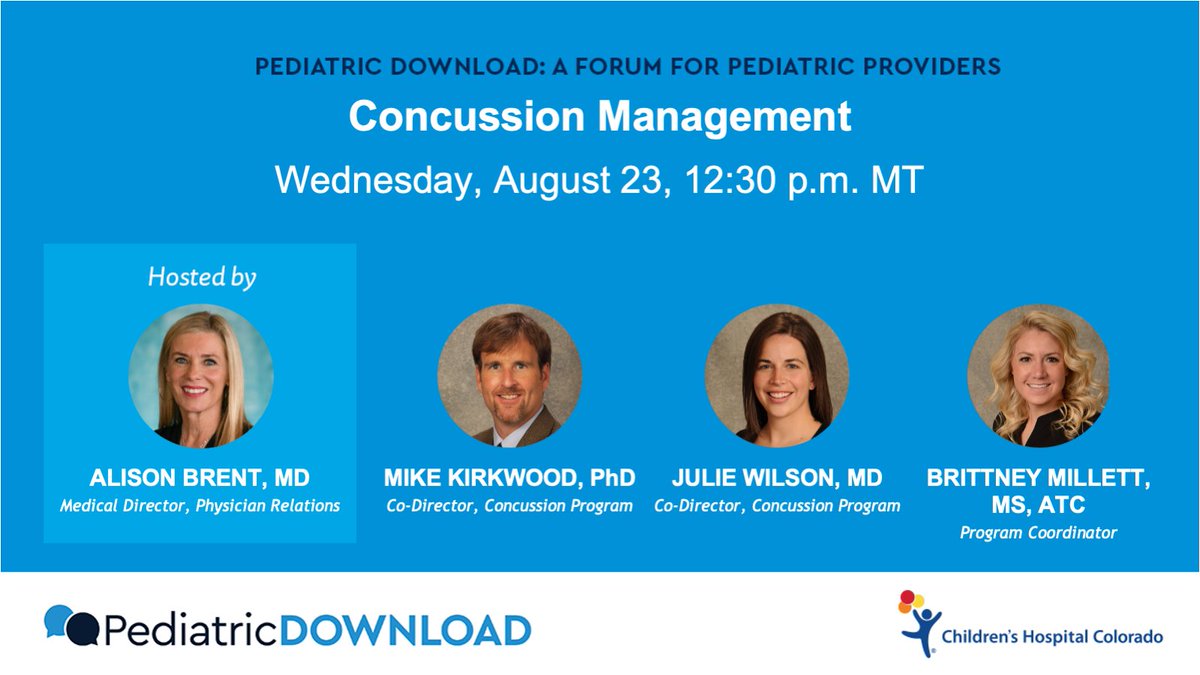 PEDIATRIC DOWNLOAD: A FORUM FOR PEDIATRIC PROVIDERS

Concussion Management

Wednesday, August 23, 12:30 p.m. MT

Hosted by

ALISON BRENT, MD
Medical Director, Physician Relations

MIKE KIRKWOOD, PhD
Co-Director, Concussion Program

JULIE WILSON, MD
Co-Director, Concussion Program

BRITTNEY MILLETT, MS, ATC
Program Coordinator

PediatricDOWNLOAD

Children's Hospital Colorado